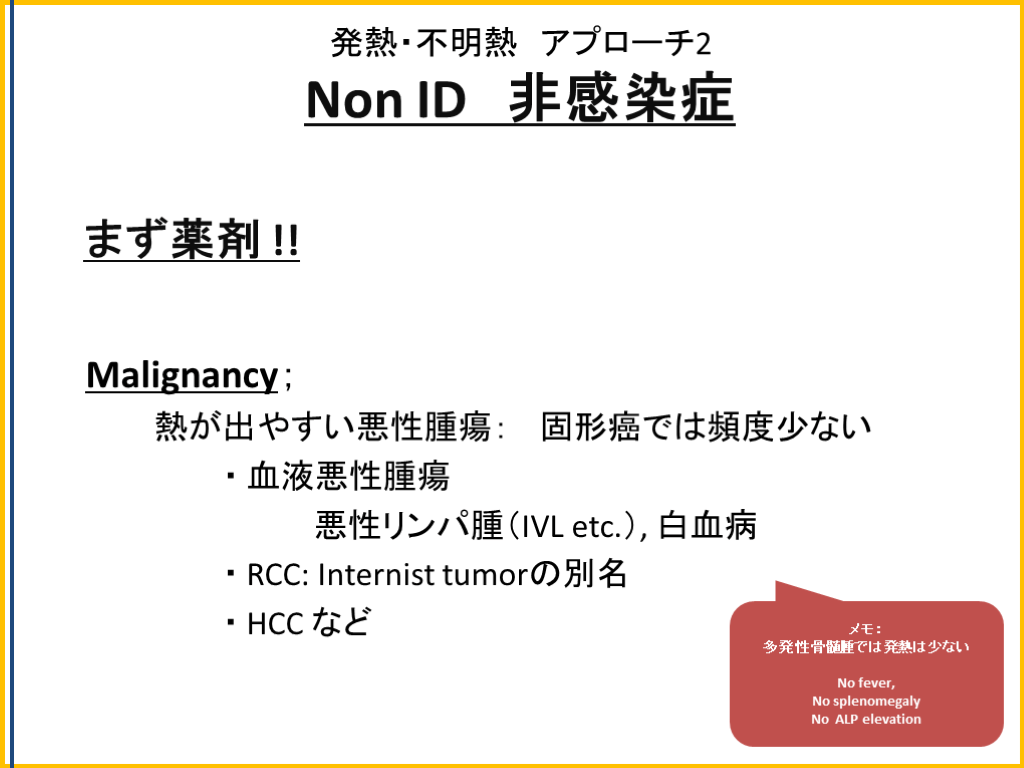 発熱･不明熱　アプローチ2
Non ID　非感染症

まず薬剤 !!

Malignancy；
熱が出やすい悪性腫瘍：　固形癌では頻度少ない
・血液悪性腫瘍
悪性リンパ腫（IVL etc.）, 白血病
・RCC: Internist tumorの別名
・HCC など

メモ：
多発性骨髄腫では発熱は少ない

No fever,
No splenomegaly
No ALP elevation